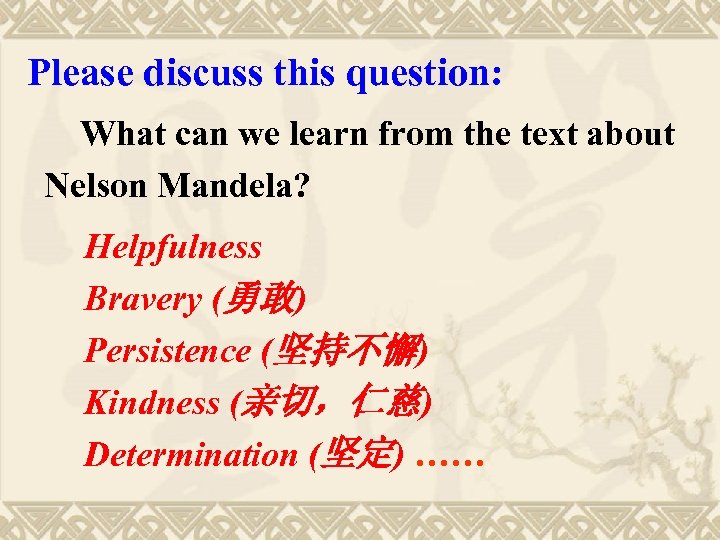 Please discuss this question:

What can we learn from the text about Nelson Mandela?

Helpfulness
Bravery (勇敢)
Persistence (坚持不懈)
Kindness (亲切，仁慈)
Determination (坚定) ……